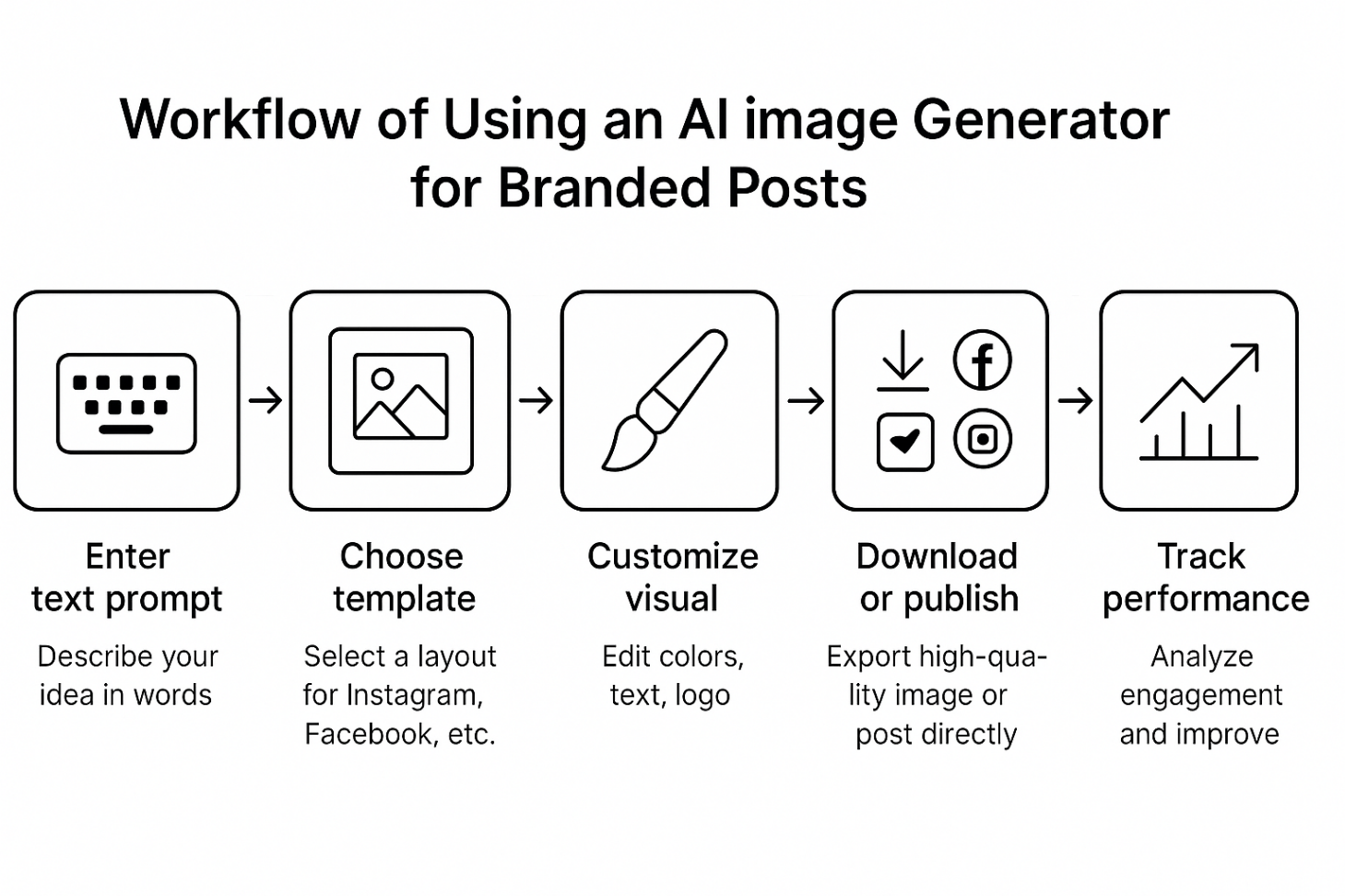 Workflow of Using an AI image Generator for Branded Posts

Enter text prompt

Describe your idea in words

Choose template

Select a layout for Instagram, Facebook, etc.

Customize visual

Edit colors, text, logo

Download or publish

Export high-quality image or post directly

Track performance

Analyze engagement and improve